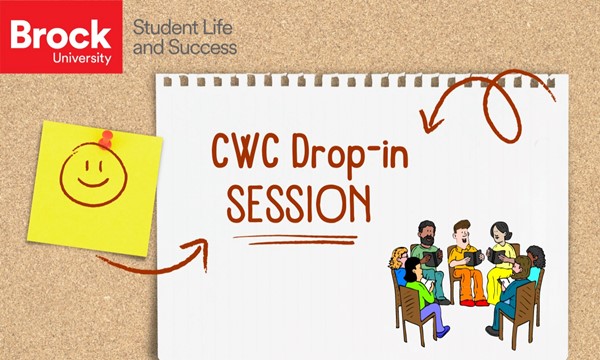 Brock University

Student Life and Success

CWC Drop-in SESSION